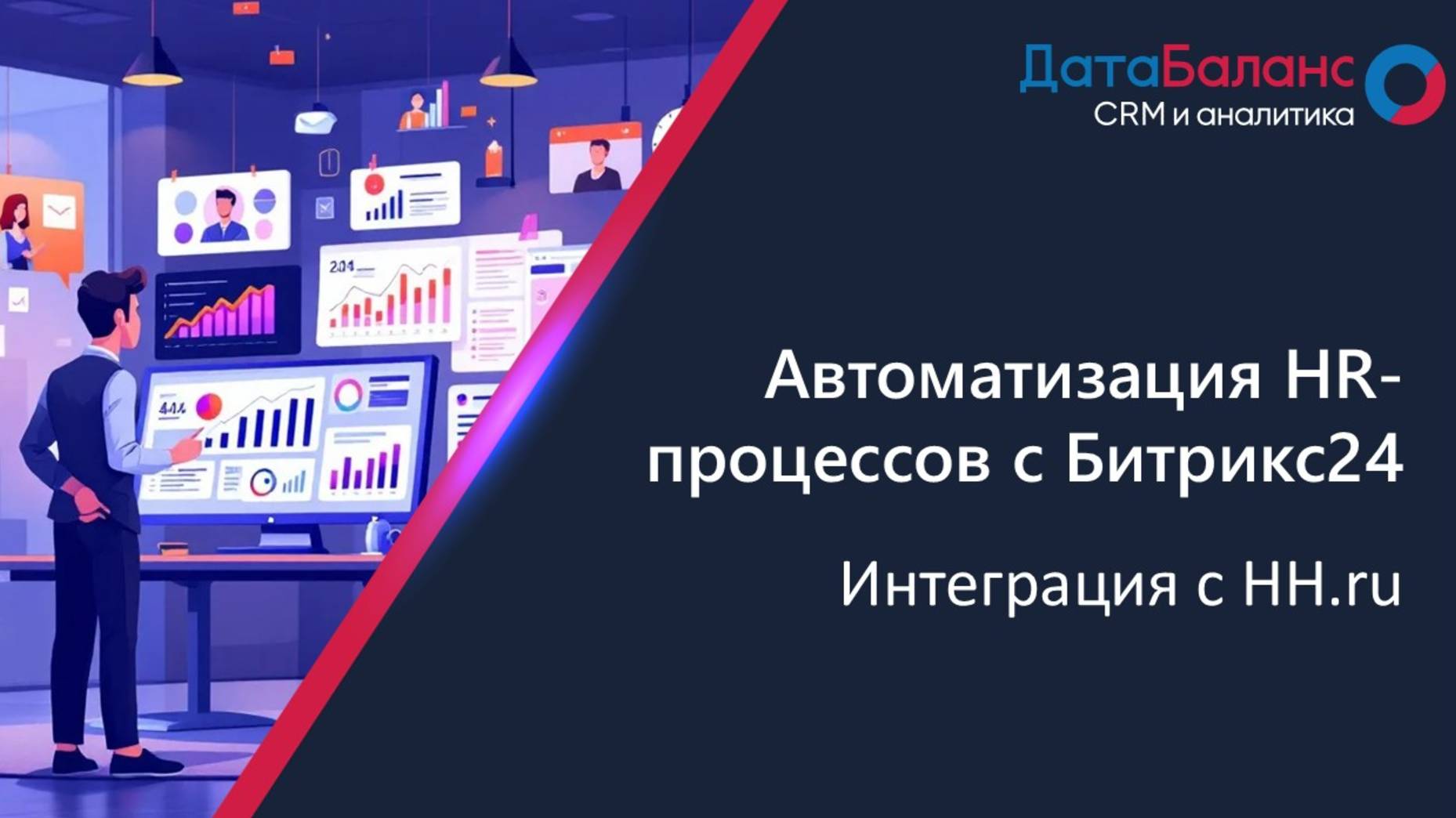 ДатаБаланс
CRM и аналитика

Автоматизация HR-процессов с Битрикс24

Интеграция с HH.ru